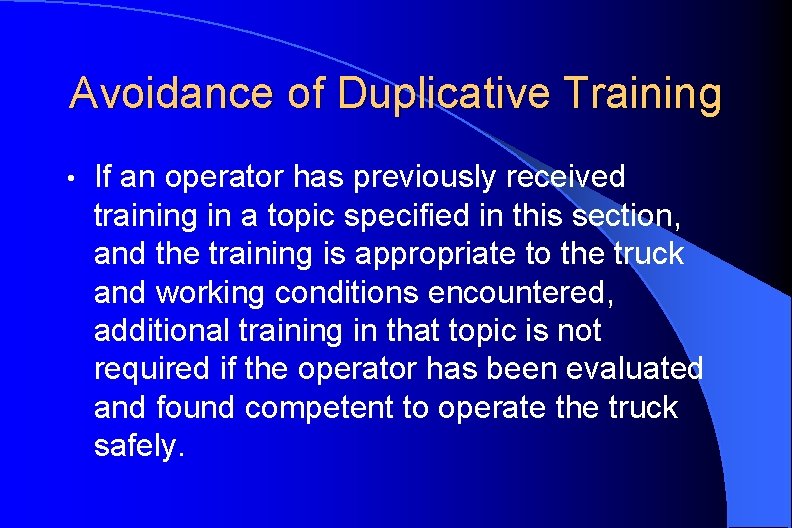 Avoidance of Duplicative Training

• If an operator has previously received training in a topic specified in this section, and the training is appropriate to the truck and working conditions encountered, additional training in that topic is not required if the operator has been evaluated and found competent to operate the truck safely.